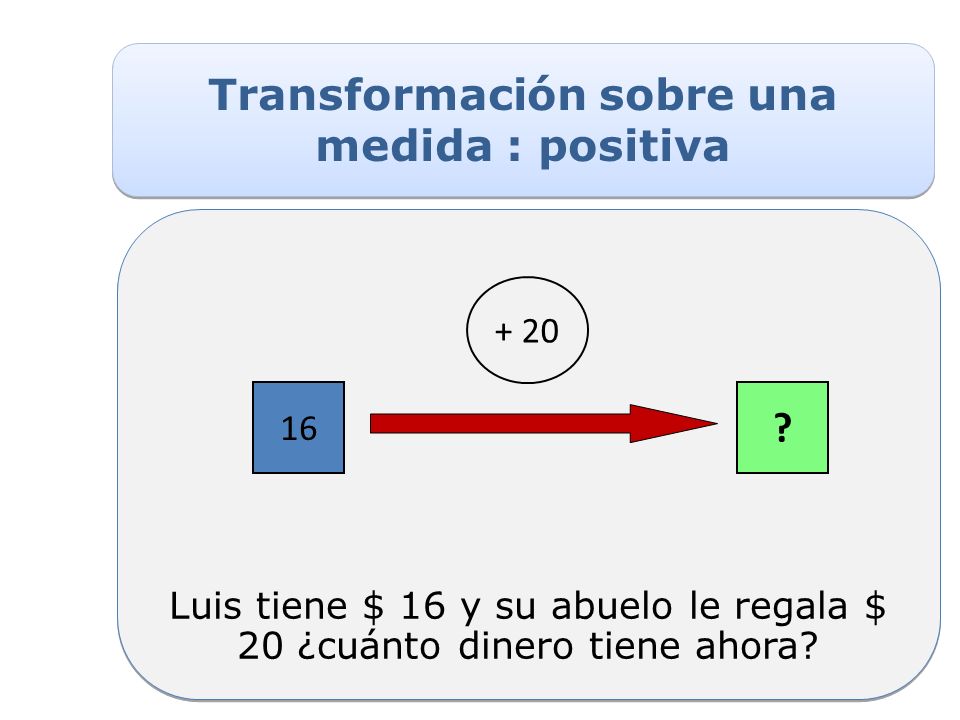 Transformación sobre una medida : positiva

+ 20

16

?

Luis tiene \$ 16 y su abuelo le regala \$ 20 ¿cuánto dinero tiene ahora?